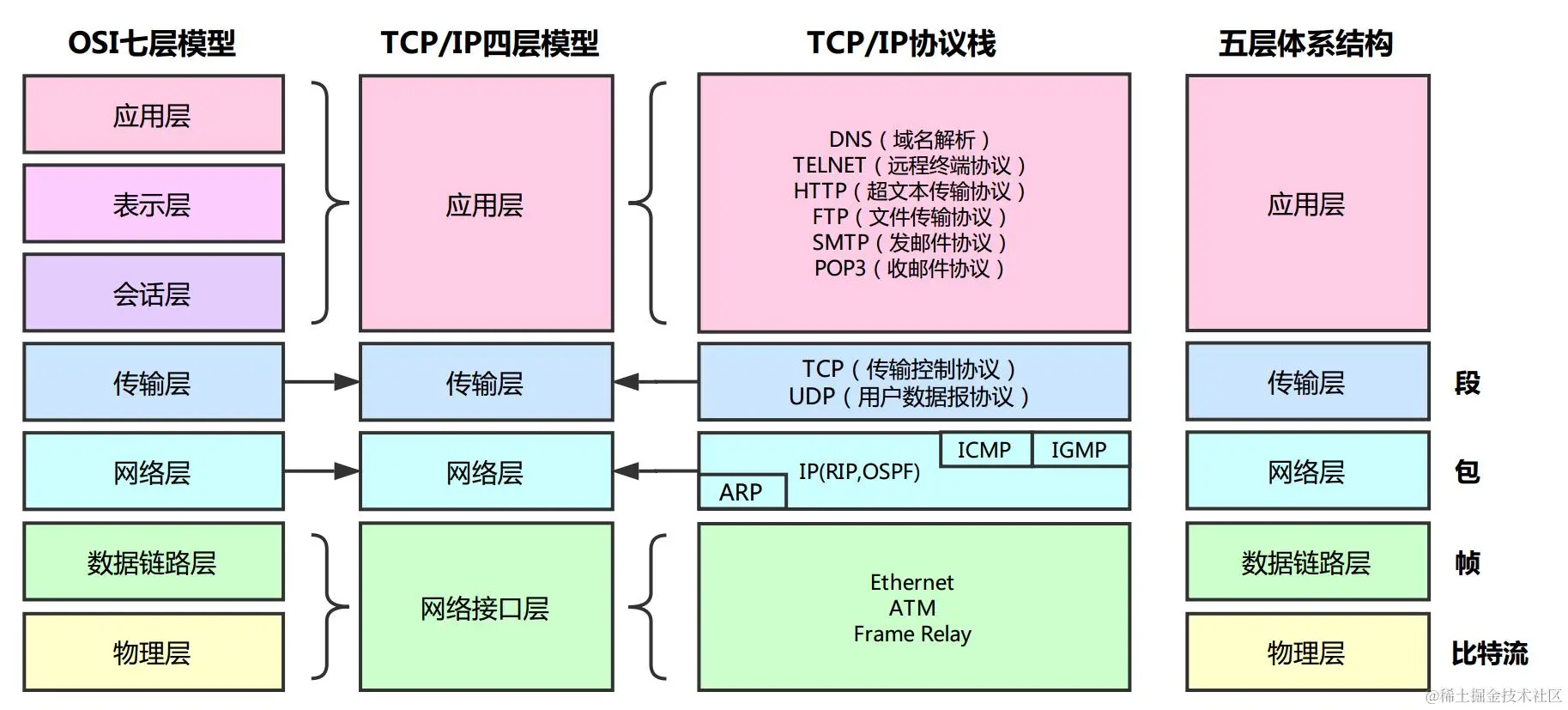 OSI七层模型

应用层

表示层

会话层

传输层

网络层

数据链路层

物理层

TCP/IP四层模型

应用层

传输层

网络层

网络接口层

TCP/IP协议栈

DNS（域名解析）
TELNET（远程终端协议）
HTTP（超文本传输协议）
FTP（文件传输协议）
SMTP（发邮件协议）
POP3（收邮件协议）

TCP（传输控制协议）
UDP（用户数据报协议）

ICMP

IGMP

IP(RIP,OSPF)

ARP

Ethernet
ATM
Frame Relay

五层体系结构

应用层

传输层

段

网络层

包

数据链路层

帧

物理层

比特流

@稀土掘金技术社区